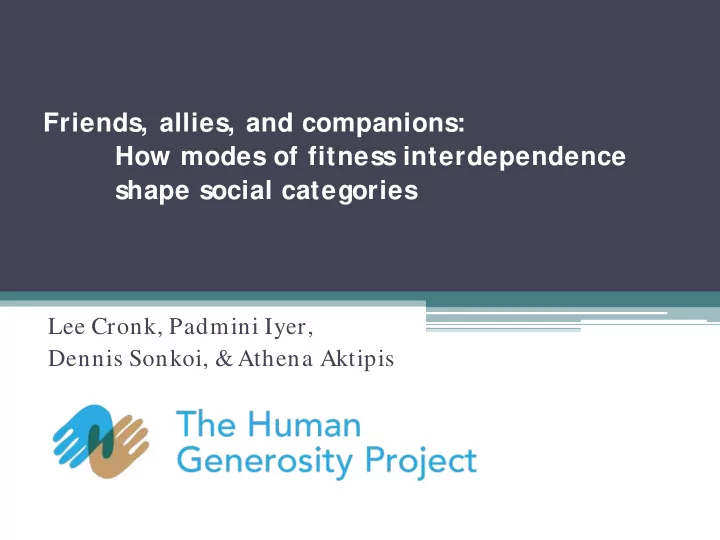 Friends, allies, and companions:
How modes of fitness interdependence shape social categories

Lee Cronk, Padmini Iyer,
Dennis Sonkoi, & Athena Aktipis

The Human
Generosity Project